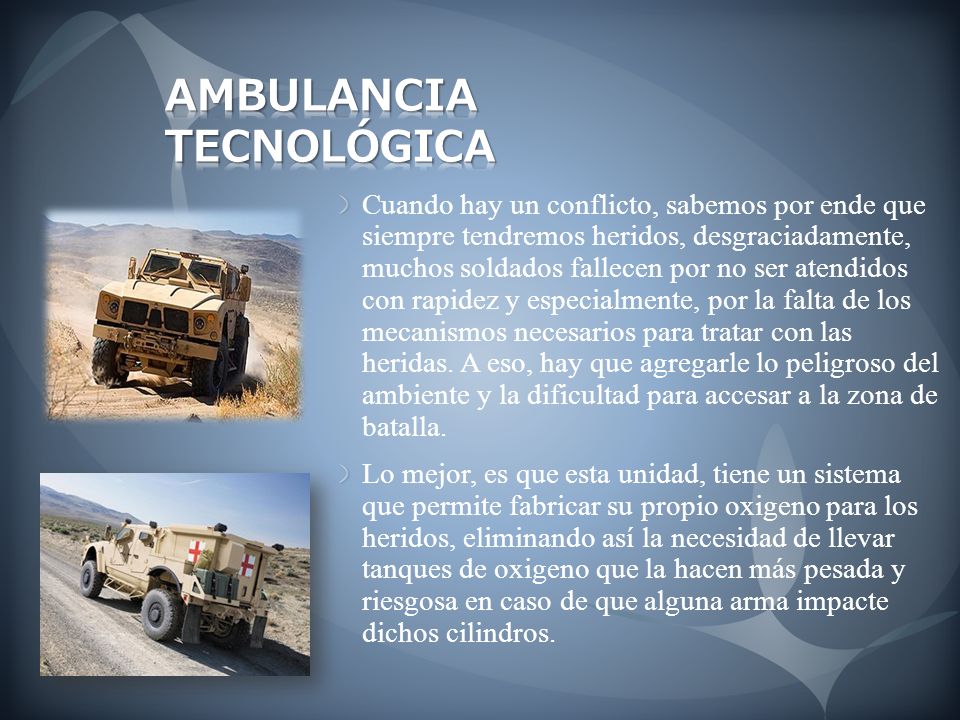 AMBULANCIA TECNOLÓGICA

Cuando hay un conflicto, sabemos por ende que siempre tendremos heridos, desgraciadamente, muchos soldados fallecen por no ser atendidos con rapidez y especialmente, por la falta de los mecanismos necesarios para tratar con las heridas. A eso, hay que agregarle lo peligroso del ambiente y la dificultad para accesar a la zona de batalla.

Lo mejor, es que esta unidad, tiene un sistema que permite fabricar su propio oxigeno para los heridos, eliminando así la necesidad de llevar tanques de oxigeno que la hacen más pesada y riesgosa en caso de que alguna arma impacte dichos cilindros.